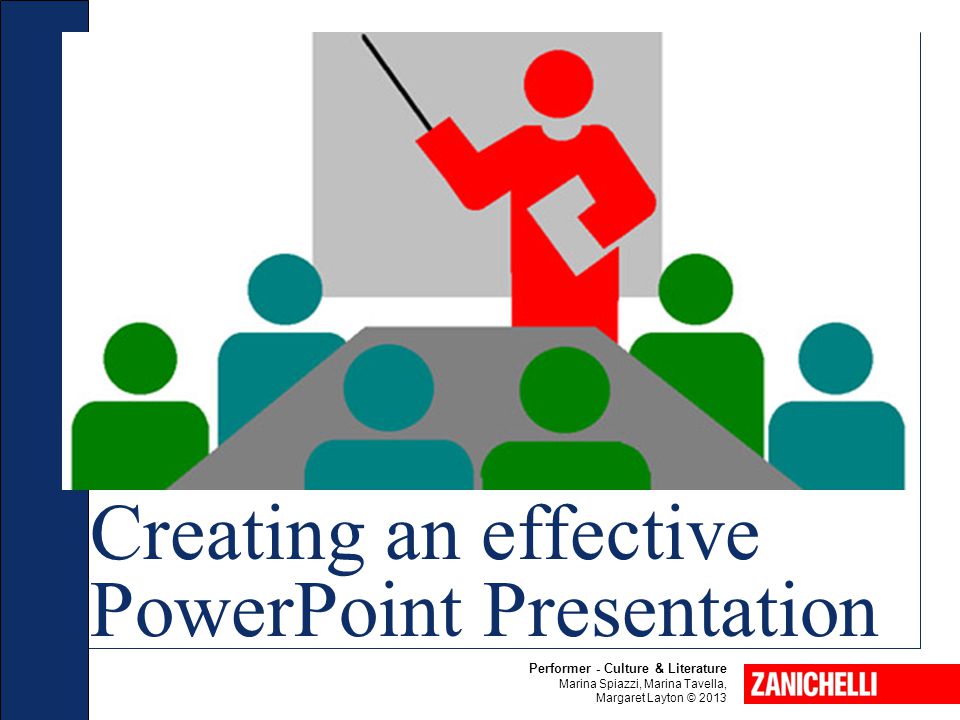 Creating an effective PowerPoint Presentation

Performer - Culture & Literature
Marina Spiazzi, Marina Tavella, Margaret Layton © 2013

ZANICHELLI